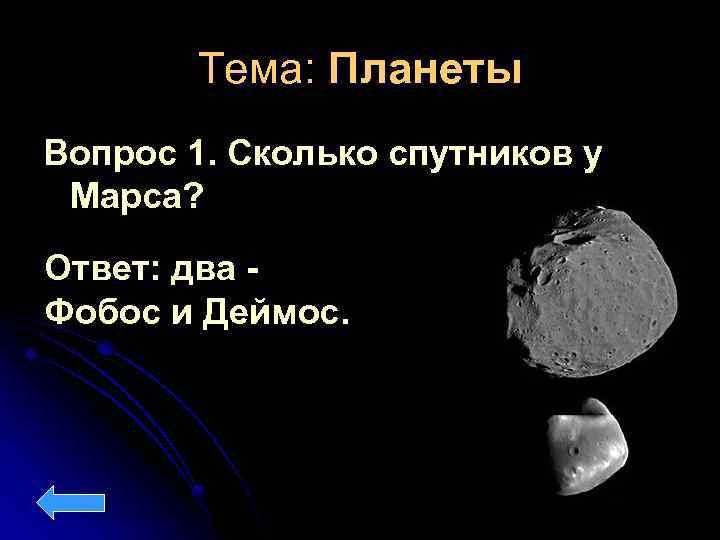 Тема: Планеты

Вопрос 1. Сколько спутников у Марса?

Ответ: два -
Фобос и Деймос.